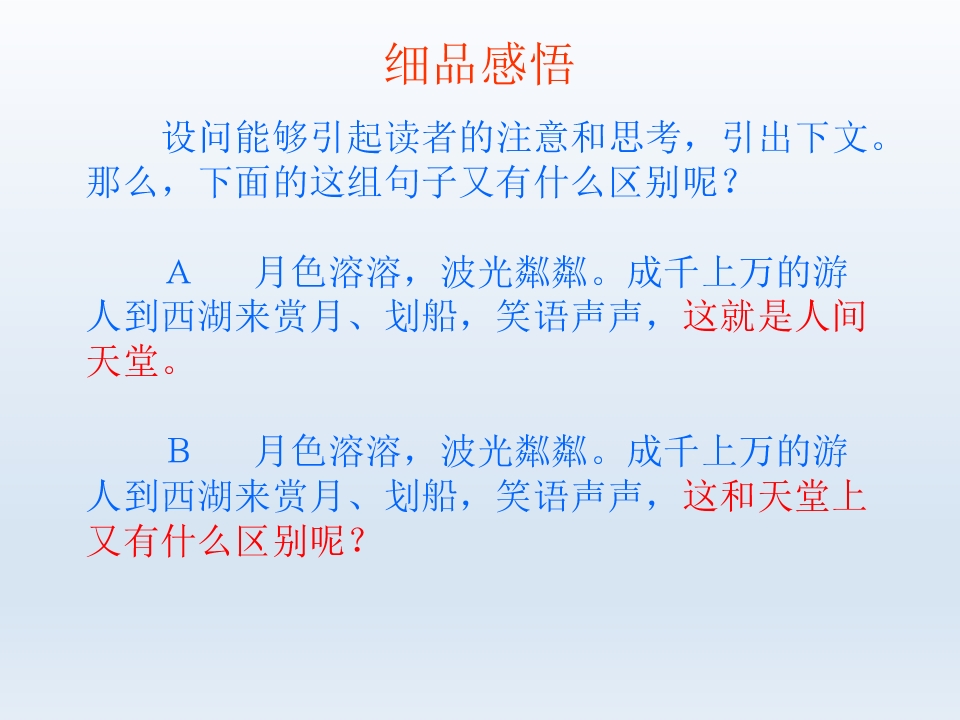 细品感悟

设问能够引起读者的注意和思考，引出下文。那么，下面的这组句子又有什么区别呢？

A　月色溶溶，波光粼粼。成千上万的游人到西湖来赏月、划船，笑语声声，这就是人间天堂。

B　月色溶溶，波光粼粼。成千上万的游人到西湖来赏月、划船，笑语声声，这和天堂上又有什么区别呢？